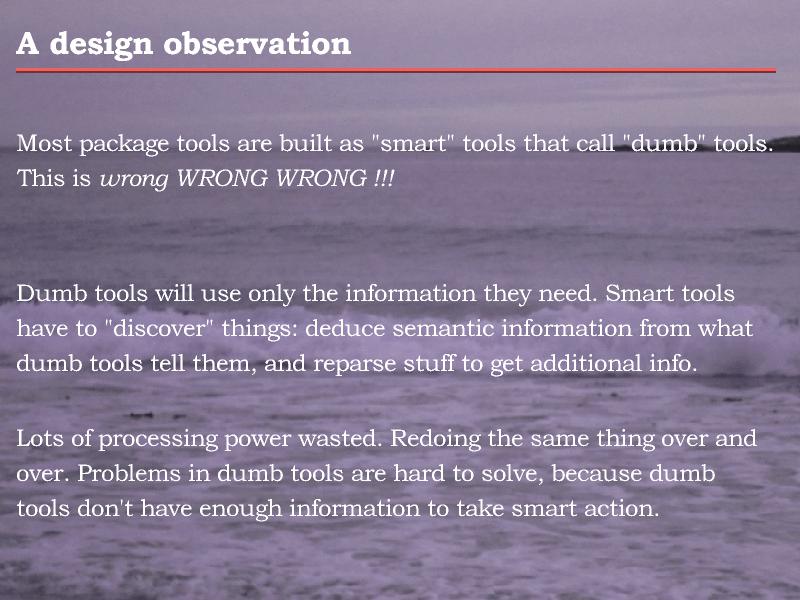 A design observation

Most package tools are built as "smart" tools that call "dumb" tools. This is wrong WRONG WRONG !!!

Dumb tools will use only the information they need. Smart tools have to "discover" things: deduce semantic information from what dumb tools tell them, and reparse stuff to get additional info.

Lots of processing power wasted. Redoing the same thing over and over. Problems in dumb tools are hard to solve, because dumb tools don't have enough information to take smart action.